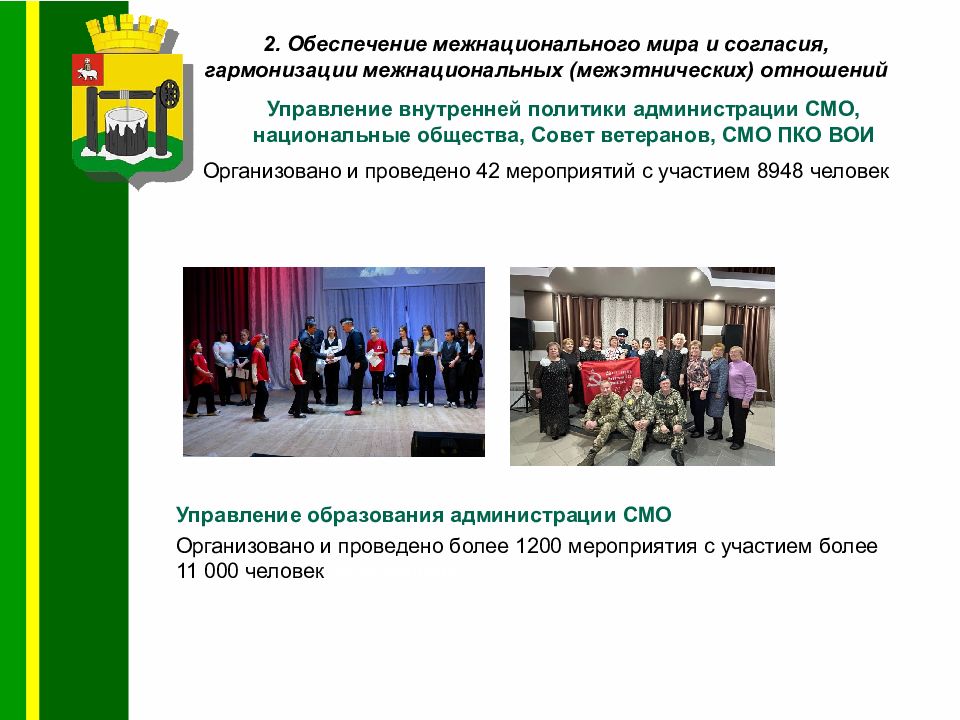 2. Обеспечение межнационального мира и согласия, гармонизации межнациональных (межэтнических) отношений

Управление внутренней политики администрации СМО, национальные общества, Совет ветеранов, СМО ПКО ВОИ

Организовано и проведено 42 мероприятий с участием 8948 человек

Управление образования администрации СМО

Организовано и проведено более 1200 мероприятия с участием более 11 000 человек